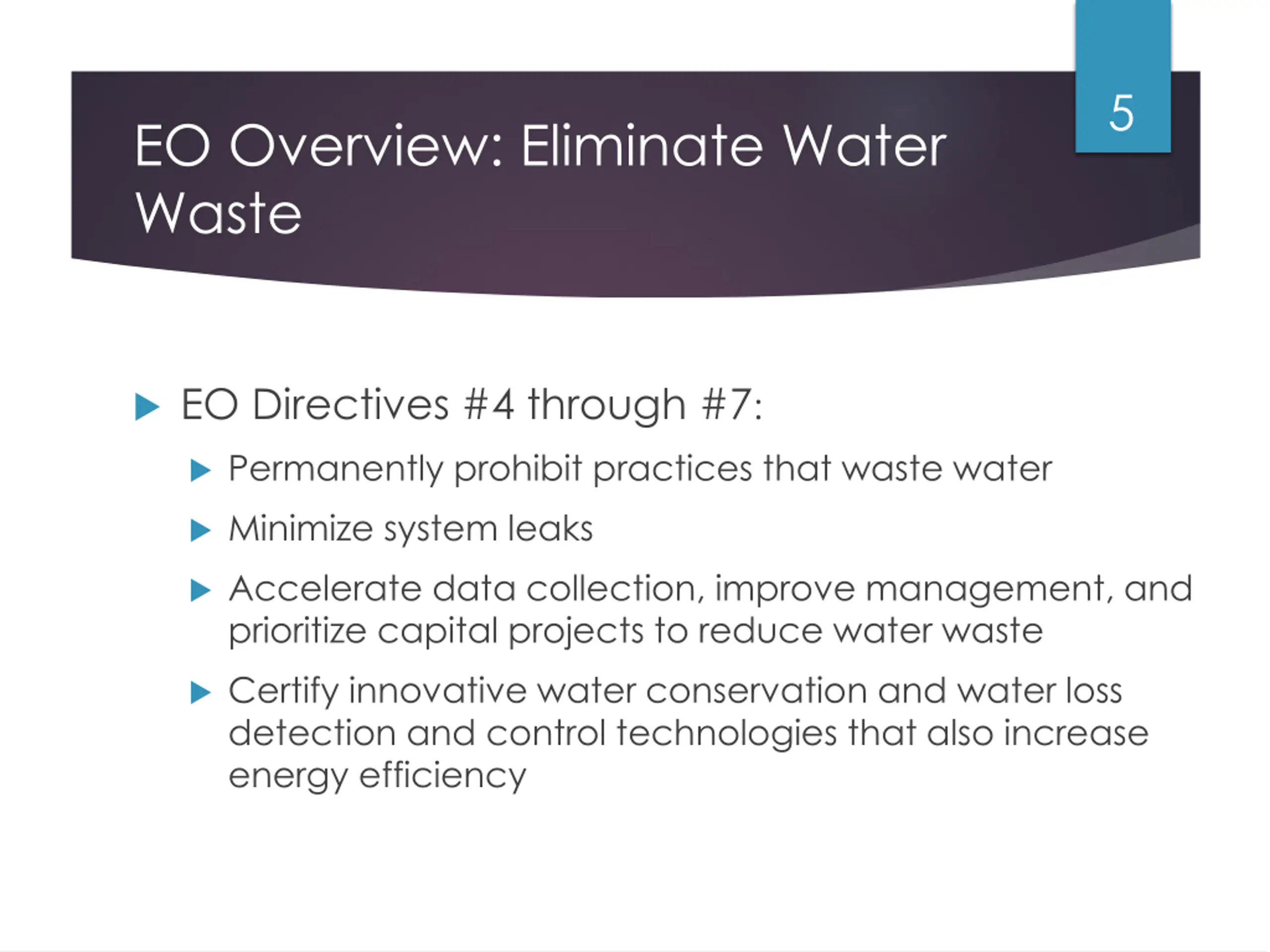 5

EO Overview: Eliminate Water Waste

EO Directives #4 through #7:

Permanently prohibit practices that waste water

Minimize system leaks

Accelerate data collection, improve management, and prioritize capital projects to reduce water waste

Certify innovative water conservation and water loss detection and control technologies that also increase energy efficiency